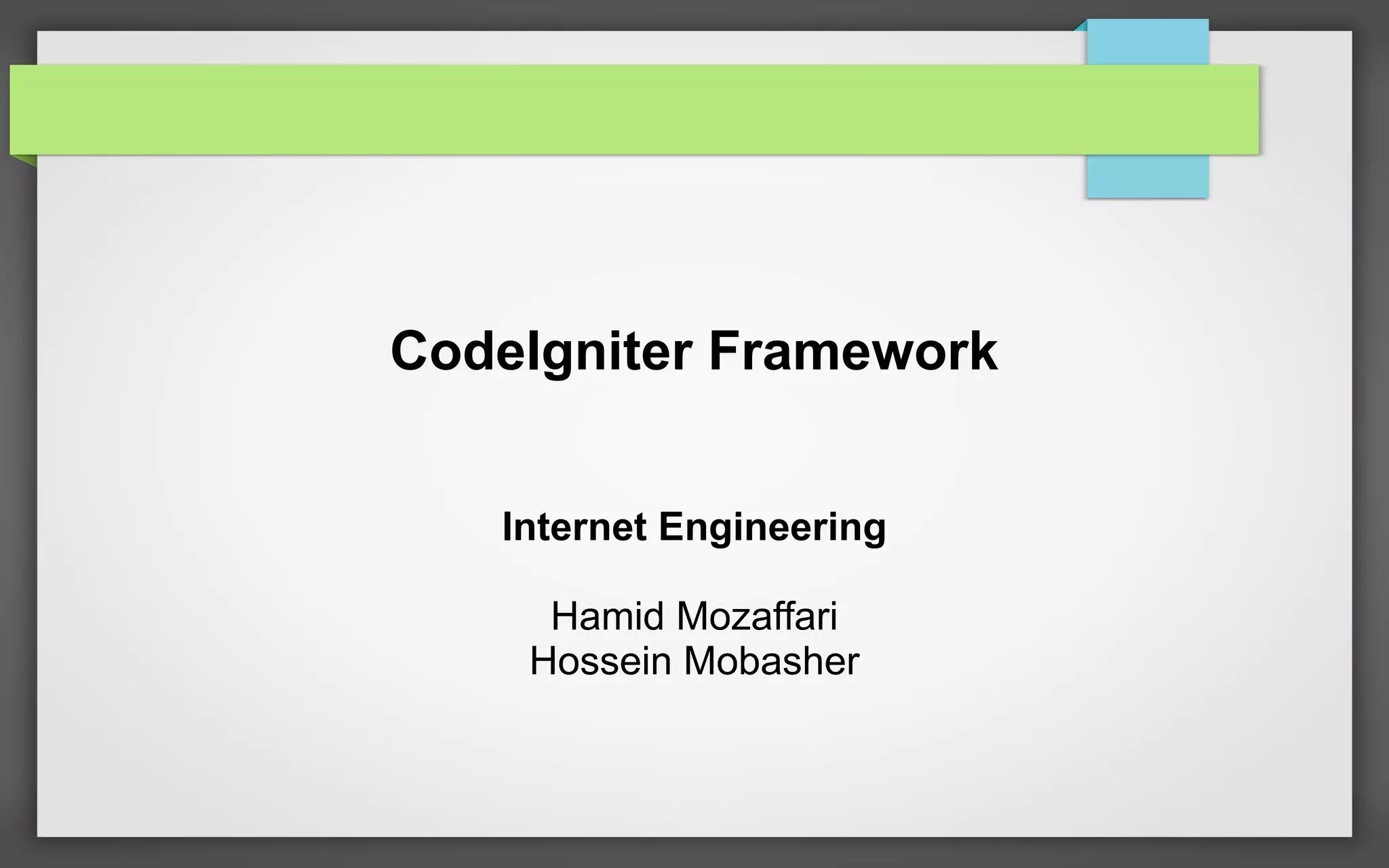 CodeIgniter Framework

Internet Engineering

Hamid Mozaffari
Hossein Mobasher